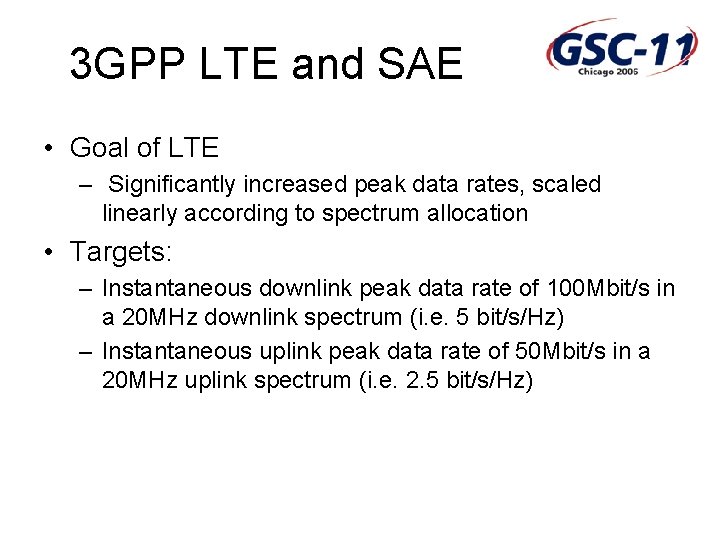 3GPP LTE and SAE

GSC-11
Chicago 2006

• Goal of LTE
– Significantly increased peak data rates, scaled linearly according to spectrum allocation

• Targets:
– Instantaneous downlink peak data rate of 100Mbit/s in a 20MHz downlink spectrum (i.e. 5 bit/s/Hz)
– Instantaneous uplink peak data rate of 50Mbit/s in a 20MHz uplink spectrum (i.e. 2.5 bit/s/Hz)